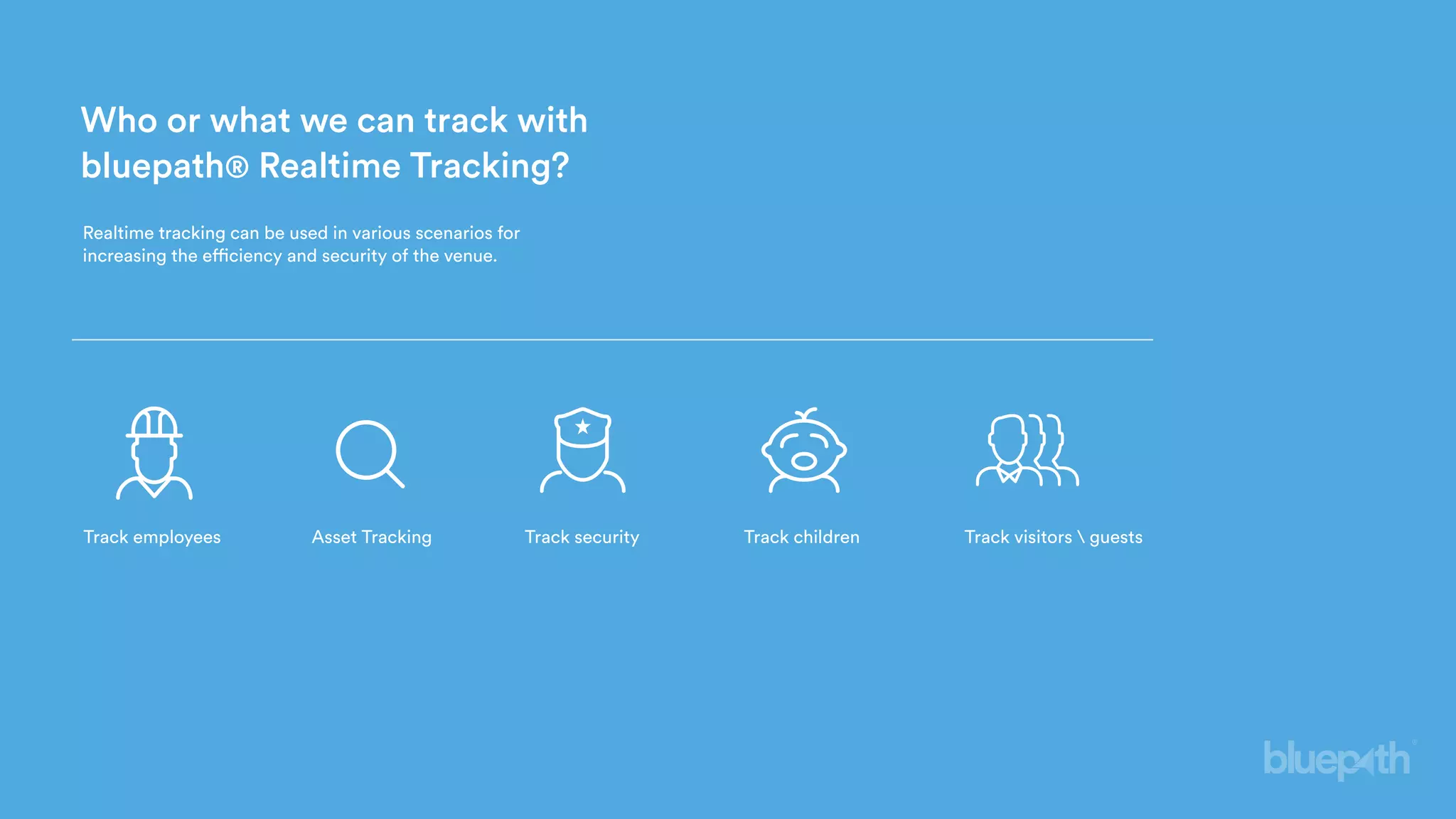 Who or what we can track with bluepath® Realtime Tracking?

Realtime tracking can be used in various scenarios for increasing the efficiency and security of the venue.

Track employees

Asset Tracking

Track security

Track children

Track visitors \ guests

bluepath®